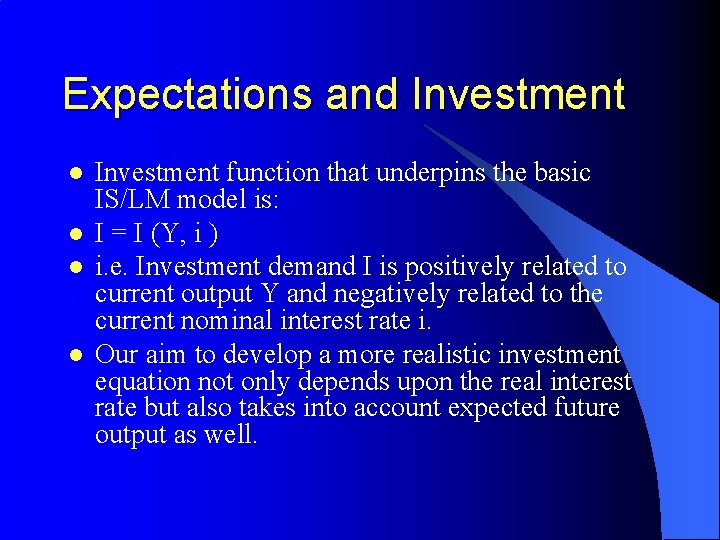 Expectations and Investment

- Investment function that underpins the basic IS/LM model is:
- $I = I(Y, i)$
- i.e. Investment demand I is positively related to current output Y and negatively related to the current nominal interest rate i.
- Our aim to develop a more realistic investment equation not only depends upon the real interest rate but also takes into account expected future output as well.